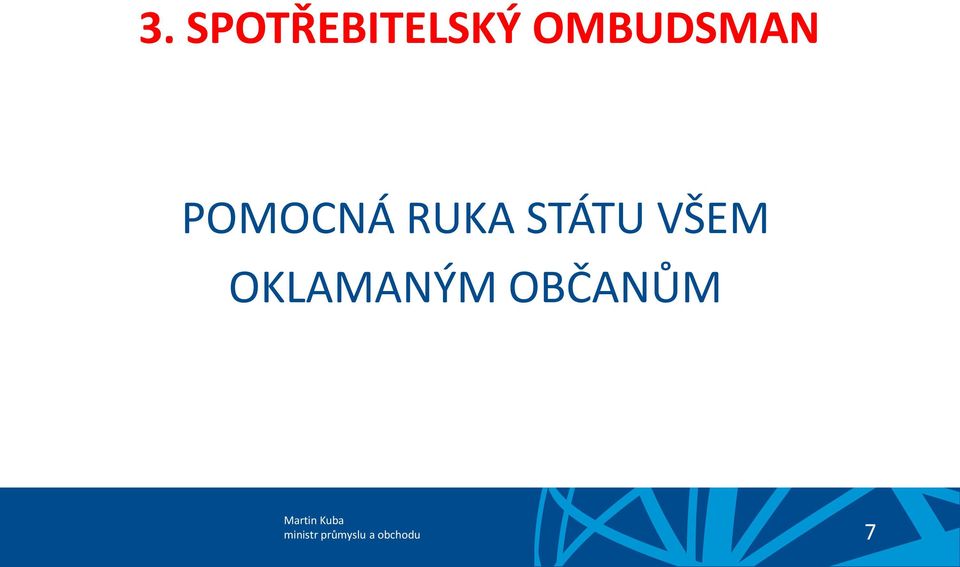 3. SPOTŘEBITELSKÝ OMBUDSMAN

POMOCNÁ RUKA STÁTU VŠEM OKLAMANÝM OBČANŮM

Martin Kuba
ministr průmyslu a obchodu

7